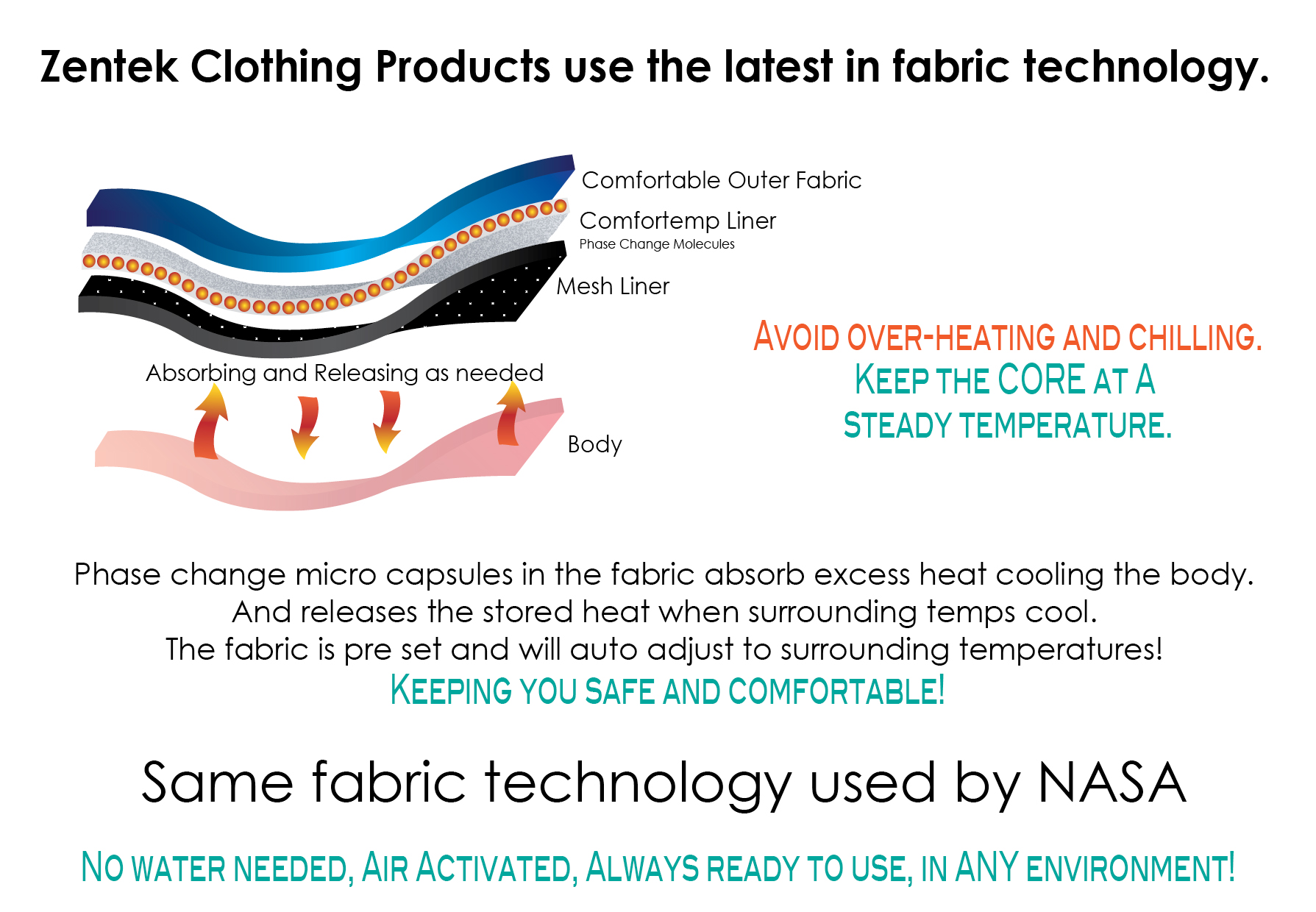 Zentek Clothing Products use the latest in fabric technology.

Comfortable Outer Fabric

Comfortemp Liner
Phase Change Molecules

Mesh Liner

Absorbing and Releasing as needed

Body

AVOID OVER-HEATING AND CHILLING.
KEEP THE CORE AT A STEADY TEMPERATURE.

Phase change micro capsules in the fabric absorb excess heat cooling the body.
And releases the stored heat when surrounding temps cool.
The fabric is pre set and will auto adjust to surrounding temperatures!
KEEPING YOU SAFE AND COMFORTABLE!

Same fabric technology used by NASA

NO WATER NEEDED, AIR ACTIVATED, ALWAYS READY TO USE, IN ANY ENVIRONMENT!